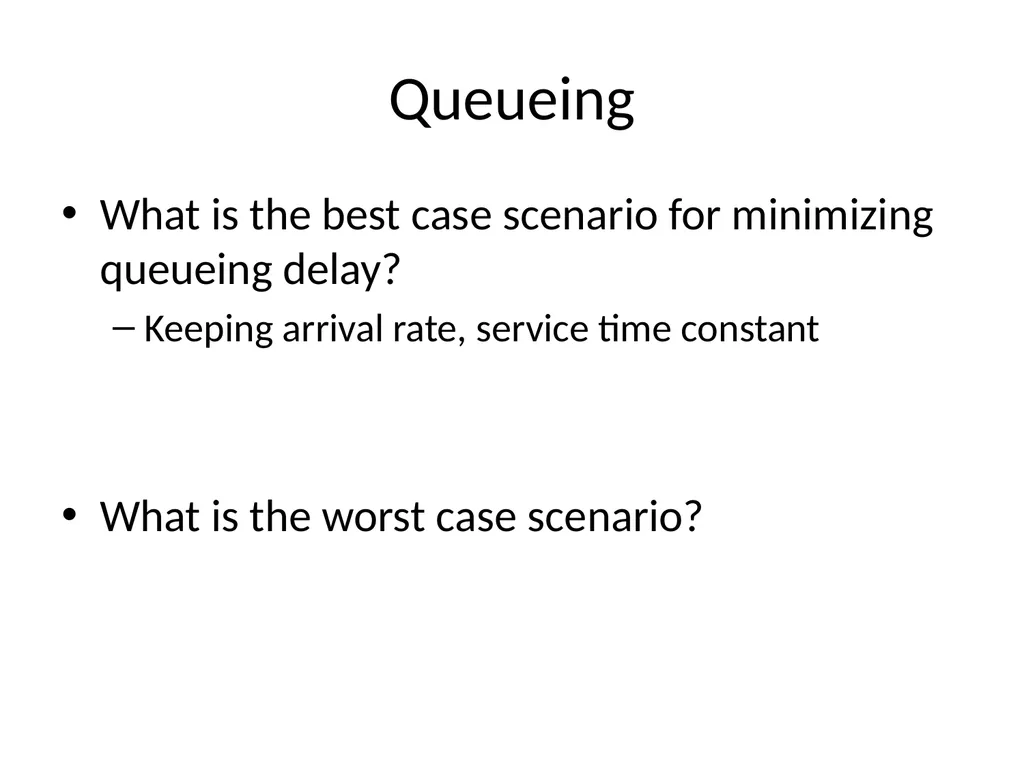 Queueing

• What is the best case scenario for minimizing queueing delay?

– Keeping arrival rate, service time constant

• What is the worst case scenario?